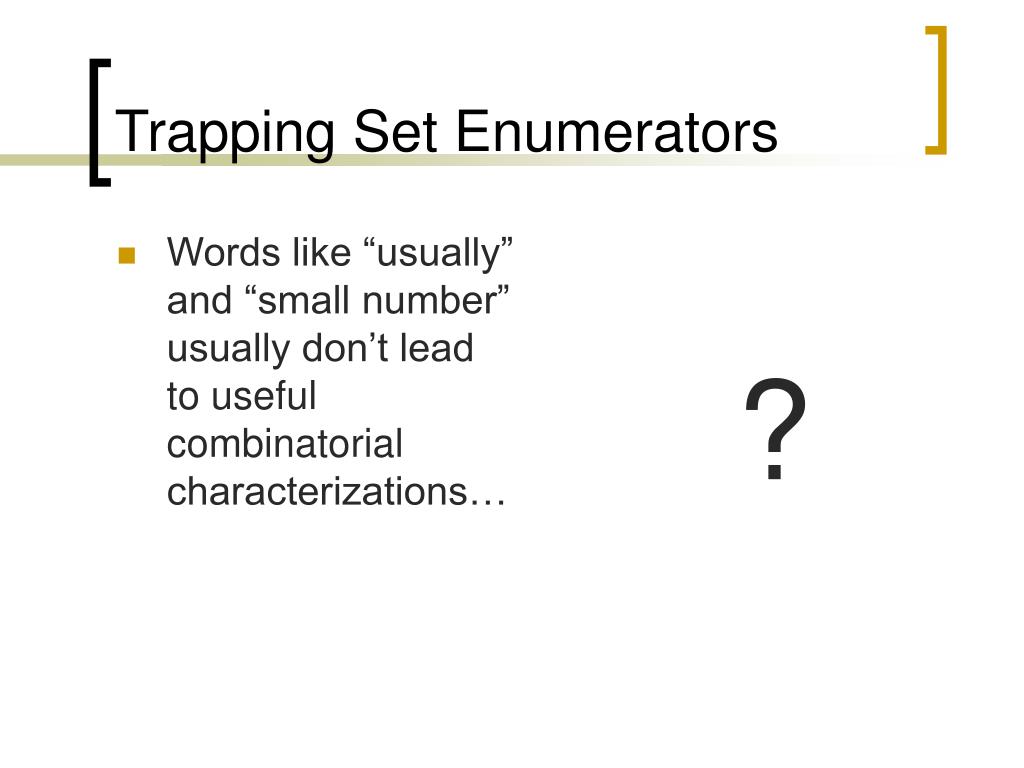 Trapping Set Enumerators

Words like “usually” and “small number” usually don’t lead to useful combinatorial characterizations…

?